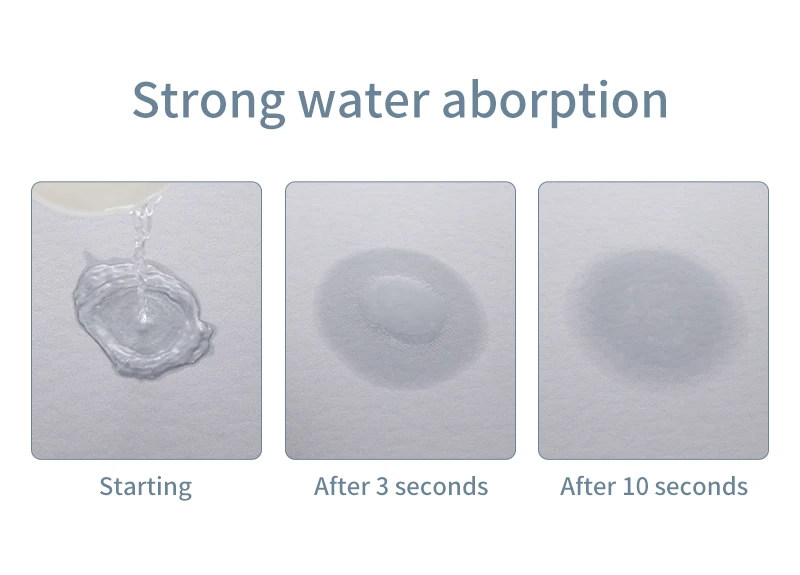 Strong water aborption

Starting

After 3 seconds

After 10 seconds